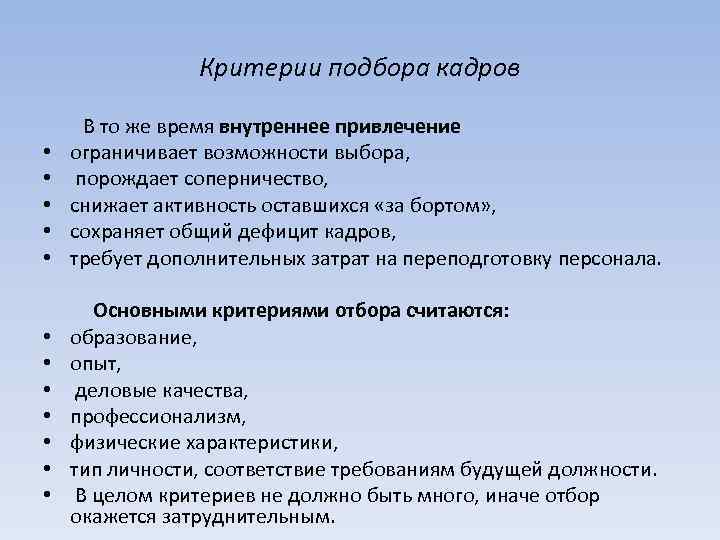 Критерии подбора кадров

В то же время внутреннее привлечение

• ограничивает возможности выбора,
• порождает соперничество,
• снижает активность оставшихся «за бортом»,
• сохраняет общий дефицит кадров,
• требует дополнительных затрат на переподготовку персонала.

Основными критериями отбора считаются:

• образование,
• опыт,
• деловые качества,
• профессионализм,
• физические характеристики,
• тип личности, соответствие требованиям будущей должности.
• В целом критериев не должно быть много, иначе отбор окажется затруднительным.